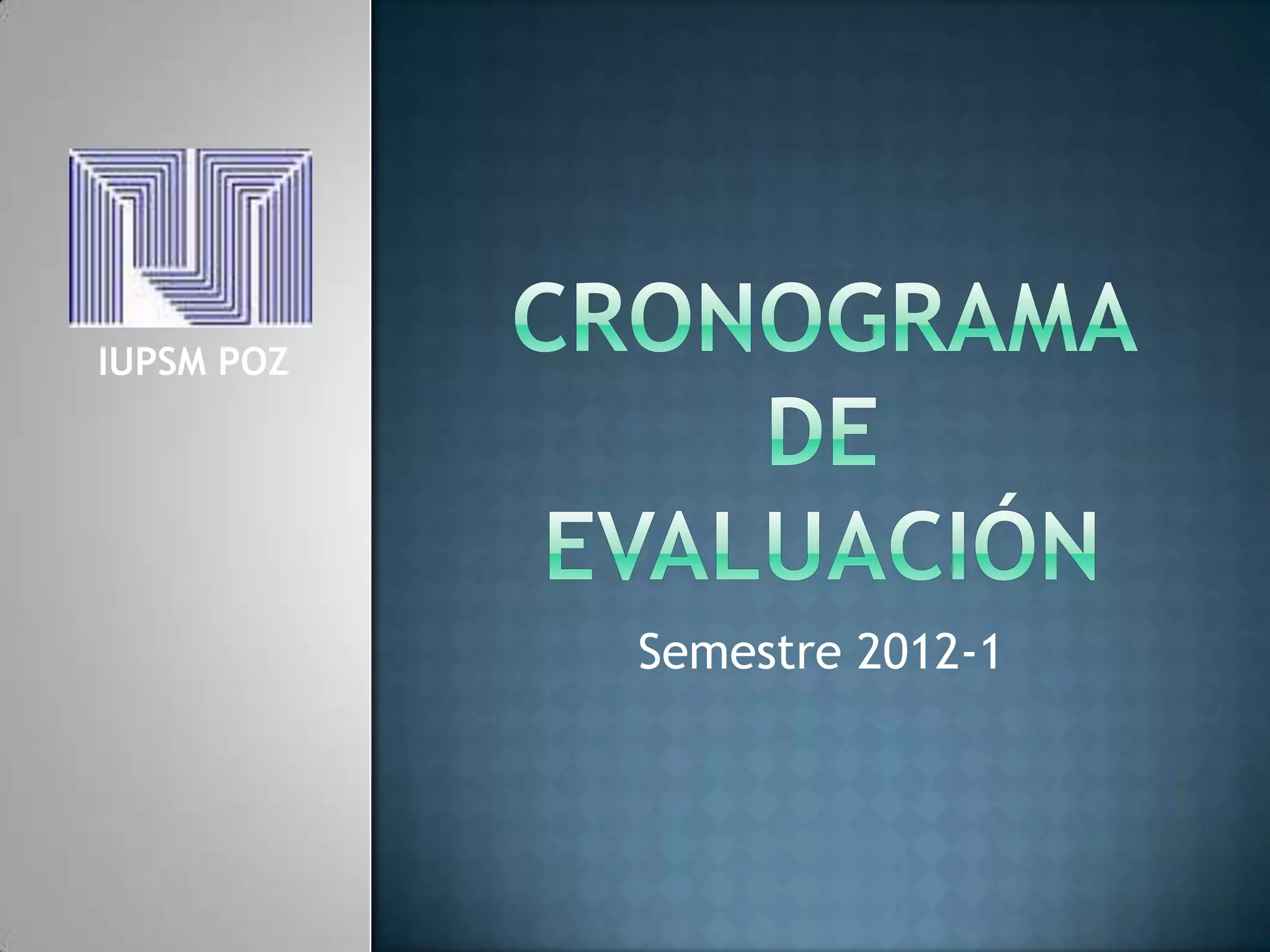 IUPSM POZ

CRONOGRAMA DE EVALUACIÓN

Semestre 2012-1